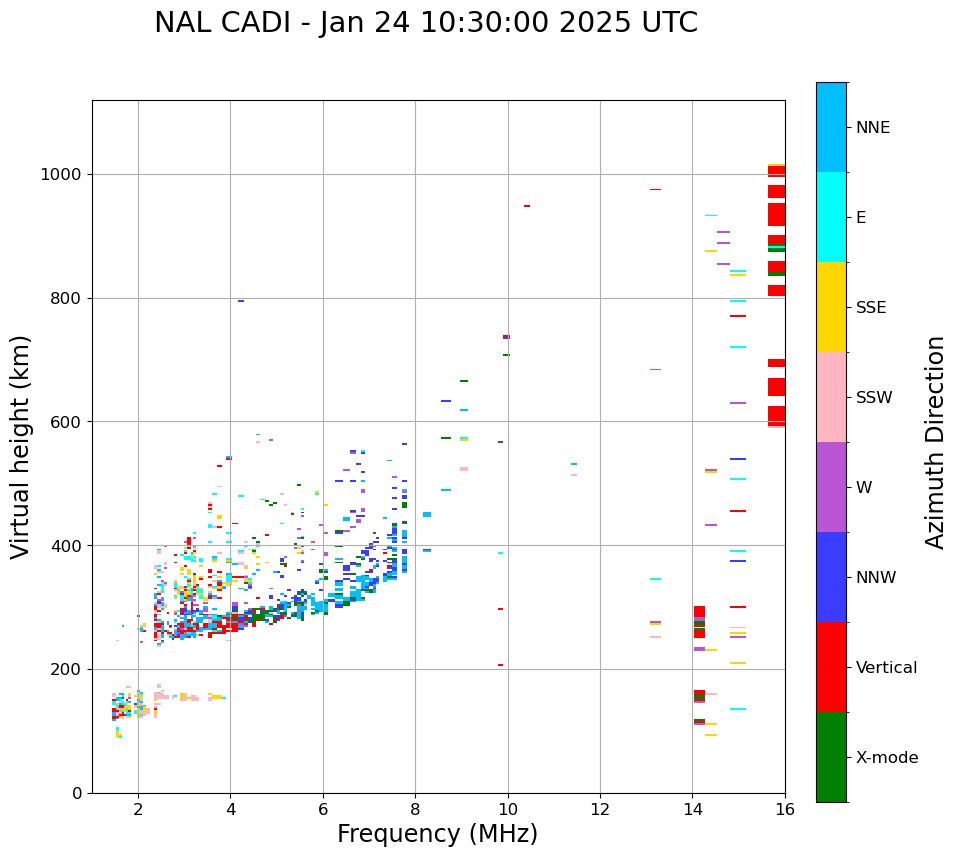 NAL CADI - Jan 24 10:30:00 2025 UTC

Virtual height (km)

1000
800
600
400
200
0

2
4
6
8
10
12
14
16

Frequency (MHz)

NNE
E
SSE
SSW
W
NNW
Vertical
X-mode

Azimuth Direction